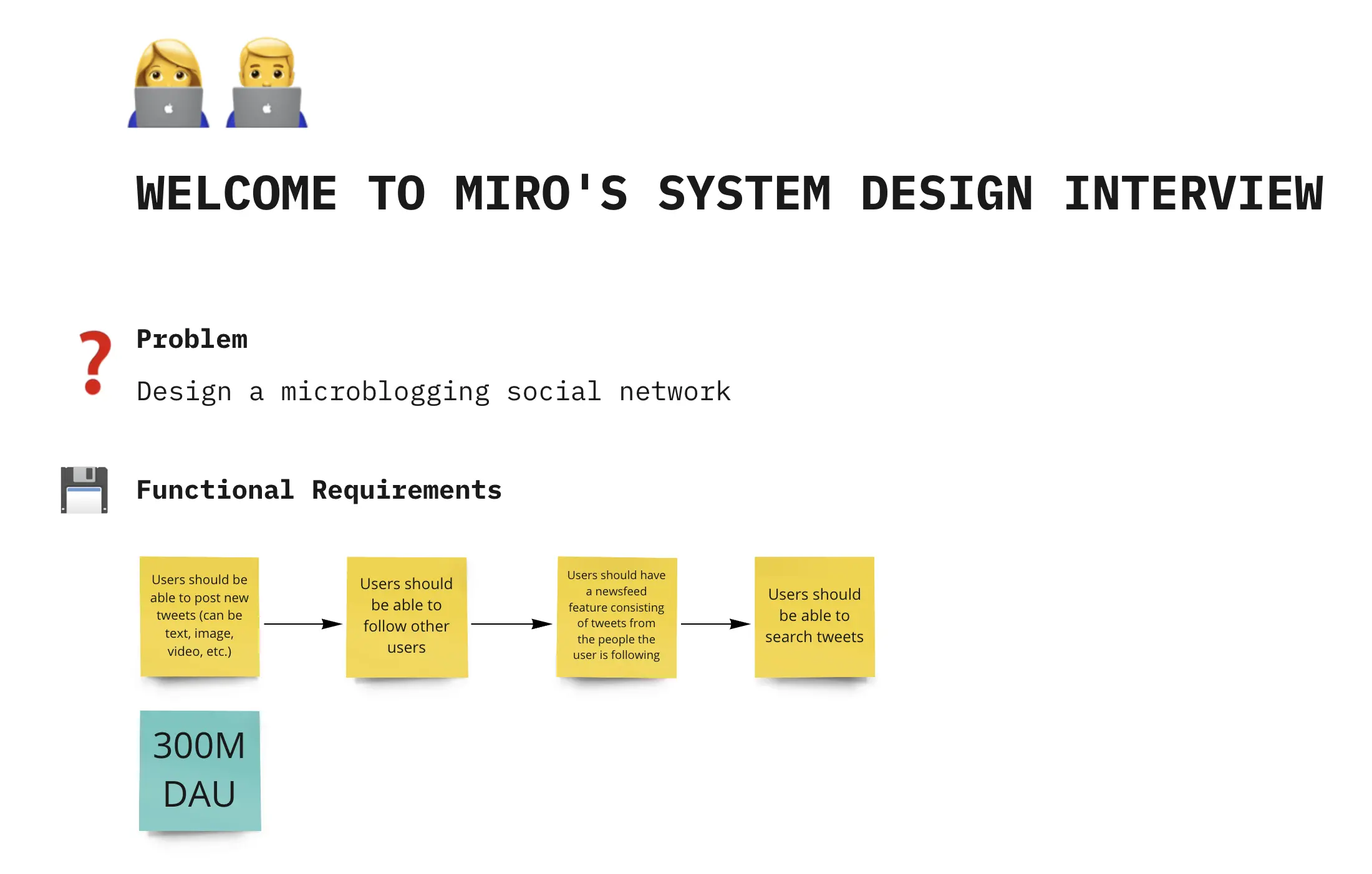 WELCOME TO MIRO'S SYSTEM DESIGN INTERVIEW

Problem

Design a microblogging social network

Functional Requirements

Users should be able to post new tweets (can be text, image, video, etc.)

Users should be able to follow other users

Users should have a newsfeed feature consisting of tweets from the people the user is following

Users should be able to search tweets

300M DAU